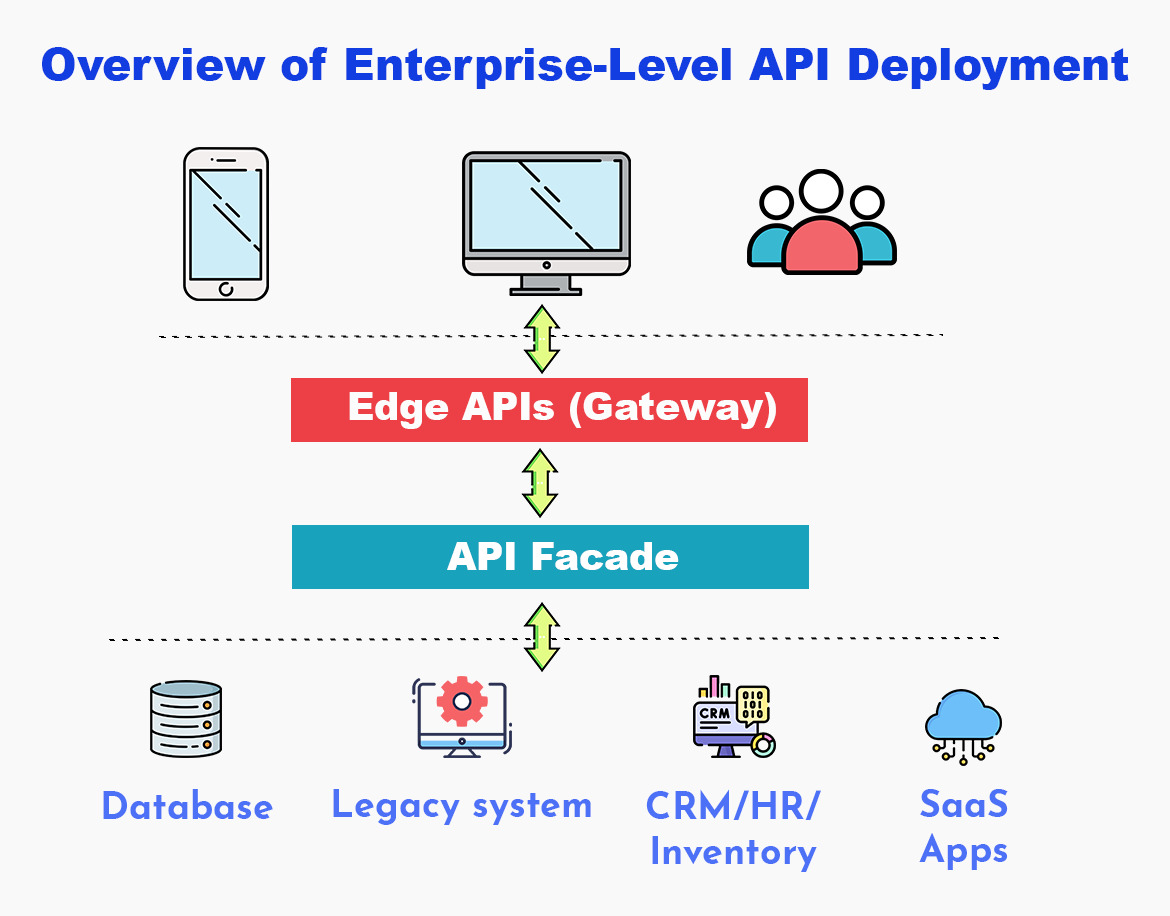 Overview of Enterprise-Level API Deployment

Edge APIs (Gateway)

API Facade

CRM

Database

Legacy system

CRM/HR/ Inventory

SaaS Apps